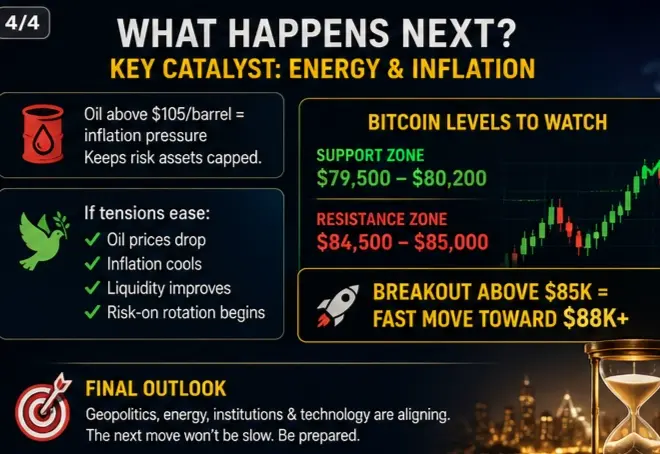 4/4

WHAT HAPPENS NEXT?

KEY CATALYST: ENERGY & INFLATION

Oil above \$105/barrel = inflation pressure
Keeps risk assets capped.

If tensions ease:
✓ Oil prices drop
✓ Inflation cools
✓ Liquidity improves
✓ Risk-on rotation begins

BITCOIN LEVELS TO WATCH

SUPPORT ZONE
\$79,500 – \$80,200

RESISTANCE ZONE
\$84,500 – \$85,000

BREAKOUT ABOVE \$85K = FAST MOVE TOWARD \$88K+

FINAL OUTLOOK
Geopolitics, energy, institutions & technology are aligning.
The next move won't be slow. Be prepared.